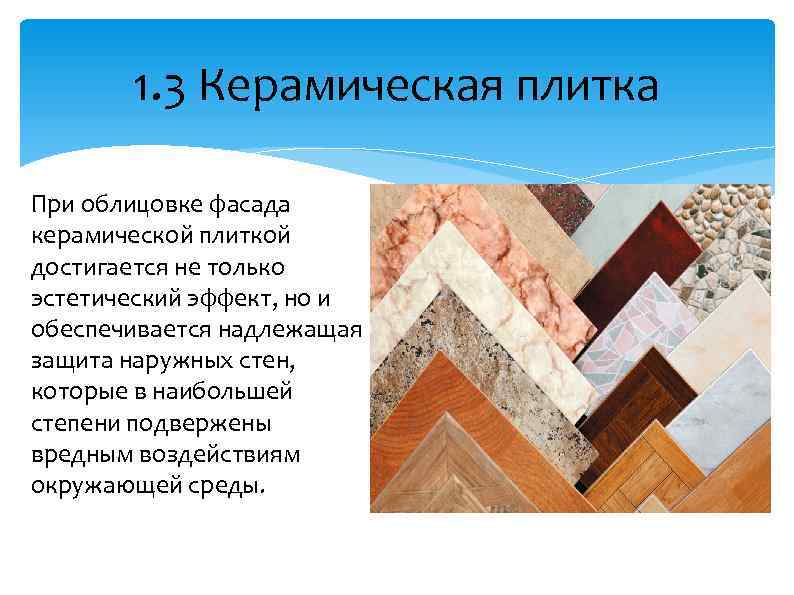 1.3 Керамическая плитка

При облицовке фасада керамической плиткой достигается не только эстетический эффект, но и обеспечивается надлежащая защита наружных стен, которые в наибольшей степени подвержены вредным воздействиям окружающей среды.